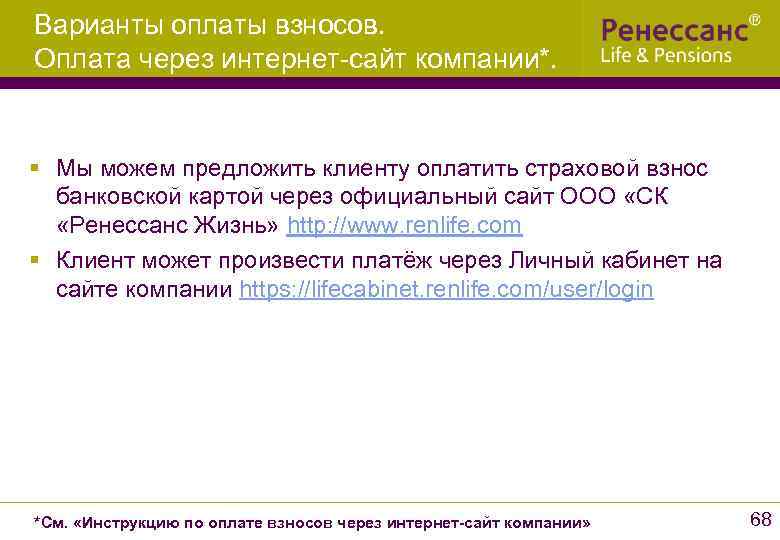 Варианты оплаты взносов.
Оплата через интернет-сайт компании*.

Ренессанс®
Life & Pensions

▪ Мы можем предложить клиенту оплатить страховой взнос банковской картой через официальный сайт ООО «СК «Ренессанс Жизнь» http://www.renlife.com
▪ Клиент может произвести платёж через Личный кабинет на сайте компании https://lifecabinet.renlife.com/user/login

*См. «Инструкцию по оплате взносов через интернет-сайт компании»

68